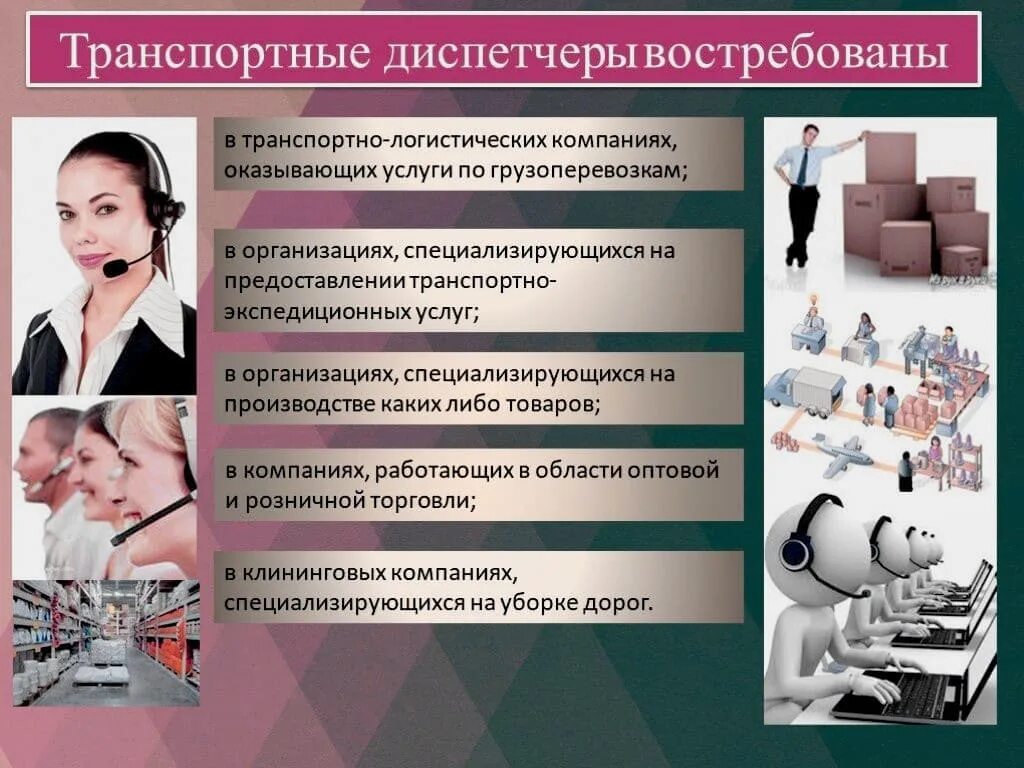 Транспортные диспетчеры востребованы

в транспортно-логистических компаниях, оказывающих услуги по грузоперевозкам;

в организациях, специализирующихся на предоставлении транспортно-экспедиционных услуг;

в организациях, специализирующихся на производстве каких либо товаров;

в компаниях, работающих в области оптовой и розничной торговли;

в клининговых компаниях, специализирующихся на уборке дорог.